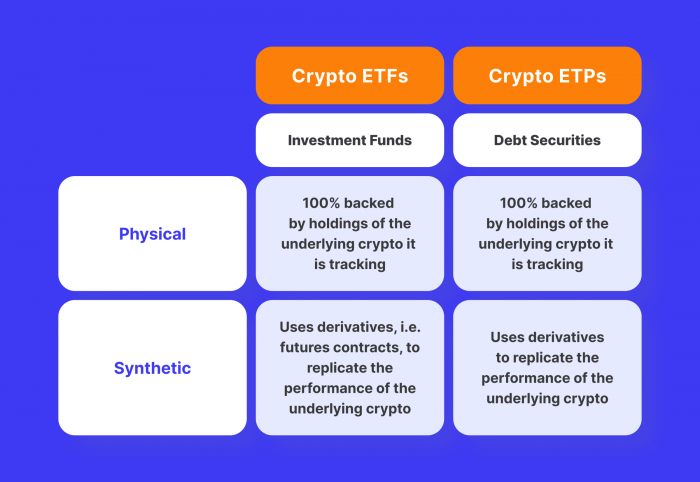 |  | Crypto ETFs | Crypto ETPs |
|---|---|---|
|  | Investment Funds | Debt Securities |
| Physical | 100% backed by holdings of the underlying crypto it is tracking | 100% backed by holdings of the underlying crypto it is tracking |
| Synthetic | Uses derivatives, i.e. futures contracts, to replicate the performance of the underlying crypto | Uses derivatives to replicate the performance of the underlying crypto |